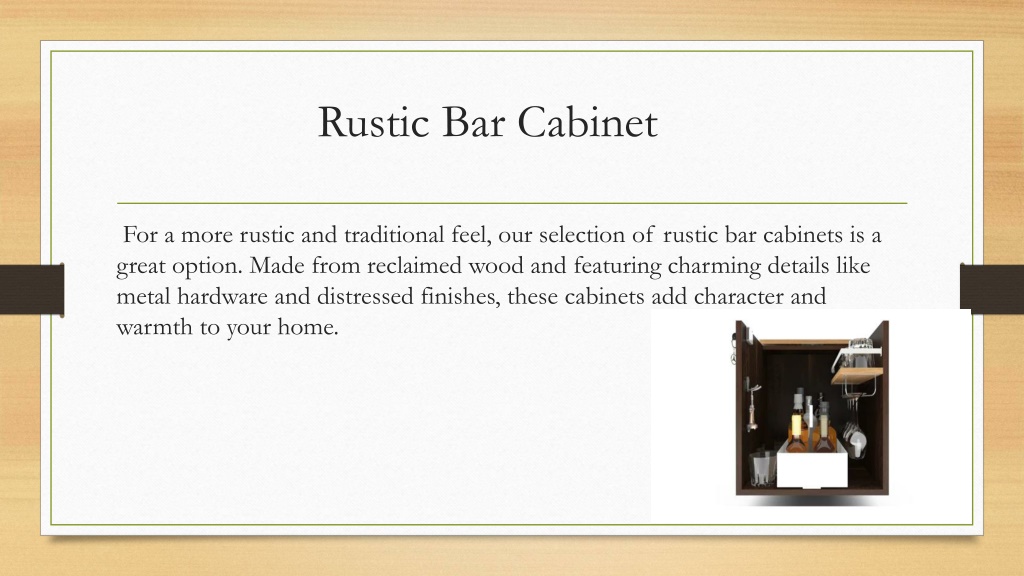 Rustic Bar Cabinet

For a more rustic and traditional feel, our selection of rustic bar cabinets is a great option. Made from reclaimed wood and featuring charming details like metal hardware and distressed finishes, these cabinets add character and warmth to your home.